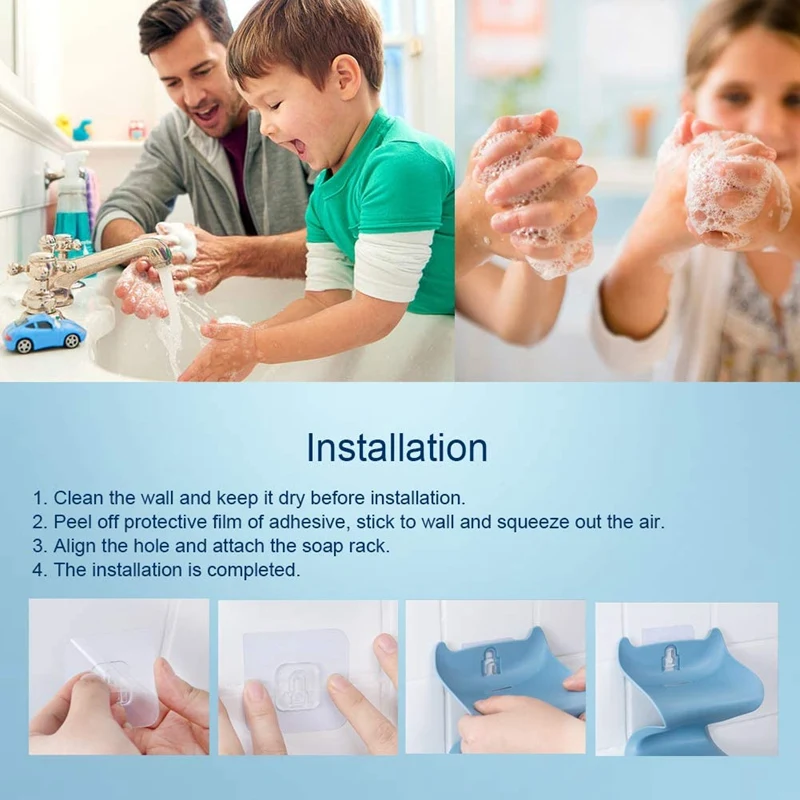 Installation

1. Clean the wall and keep it dry before installation.
2. Peel off protective film of adhesive, stick to wall and squeeze out the air.
3. Align the hole and attach the soap rack.
4. The installation is completed.